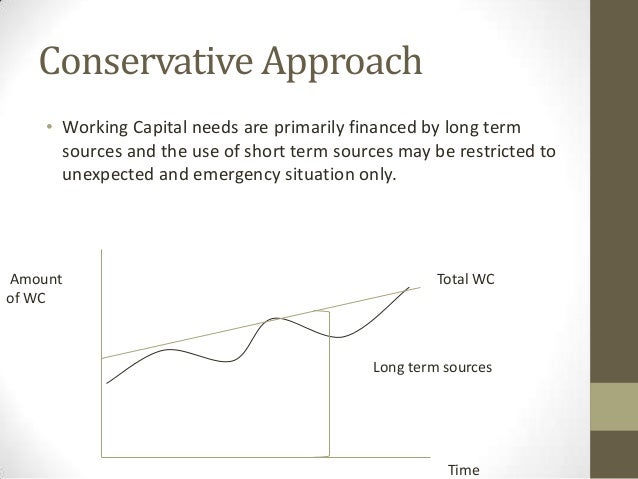 Conservative Approach

• Working Capital needs are primarily financed by long term sources and the use of short term sources may be restricted to unexpected and emergency situation only.

Amount of WC

Total WC

Long term sources

Time